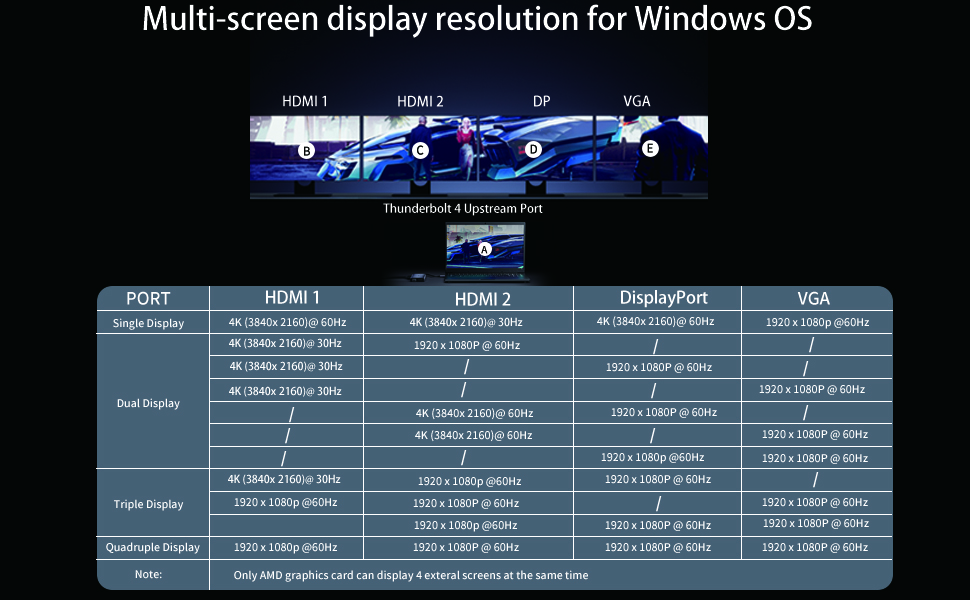 Multi-screen display resolution for Windows OS

HDMI 1 HDMI 2 DP VGA

B C D E

Thunderbolt 4 Upstream Port

A

| PORT | HDMI 1 | HDMI 2 | DisplayPort | VGA |
|---|---|---|---|---|
| Single Display | 4K (3840x 2160)@ 60Hz | 4K (3840x 2160)@ 30Hz | 4K (3840x 2160)@ 60Hz | 1920 x 1080p @60Hz |
| Dual Display | 4K (3840x 2160)@ 30Hz | 1920 x 1080P @ 60Hz | / | / |
| | 4K (3840x 2160)@ 30Hz | / | 1920 x 1080P @ 60Hz | / |
| | 4K (3840x 2160)@ 30Hz | / | / | 1920 x 1080P @ 60Hz |
| | / | 4K (3840x 2160)@ 60Hz | 1920 x 1080P @ 60Hz | / |
| | / | 4K (3840x 2160)@ 60Hz | / | 1920 x 1080P @ 60Hz |
| | / | / | 1920 x 1080p @60Hz | 1920 x 1080P @ 60Hz |
| Triple Display | 4K (3840x 2160)@ 30Hz | 1920 x 1080p @60Hz | 1920 x 1080P @ 60Hz | / |
| | 1920 x 1080p @60Hz | 1920 x 1080P @ 60Hz | / | 1920 x 1080P @ 60Hz |
| | | 1920 x 1080p @60Hz | 1920 x 1080P @ 60Hz | 1920 x 1080P @ 60Hz |
| Quadruple Display | 1920 x 1080p @60Hz | 1920 x 1080P @ 60Hz | 1920 x 1080P @ 60Hz | 1920 x 1080P @ 60Hz |
| Note: | Only AMD graphics card can display 4 exteral screens at the same time | | | |